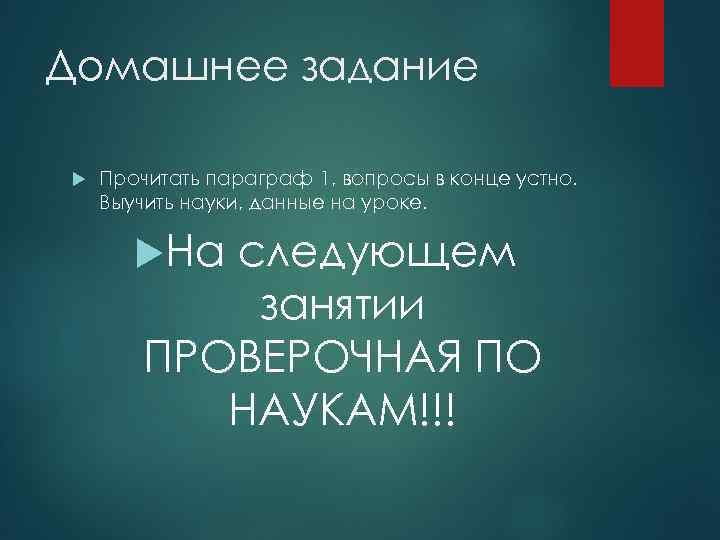 Домашнее задание

Прочитать параграф 1, вопросы в конце устно. Выучить науки, данные на уроке.

На следующем занятии ПРОВЕРОЧНАЯ ПО НАУКАМ!!!